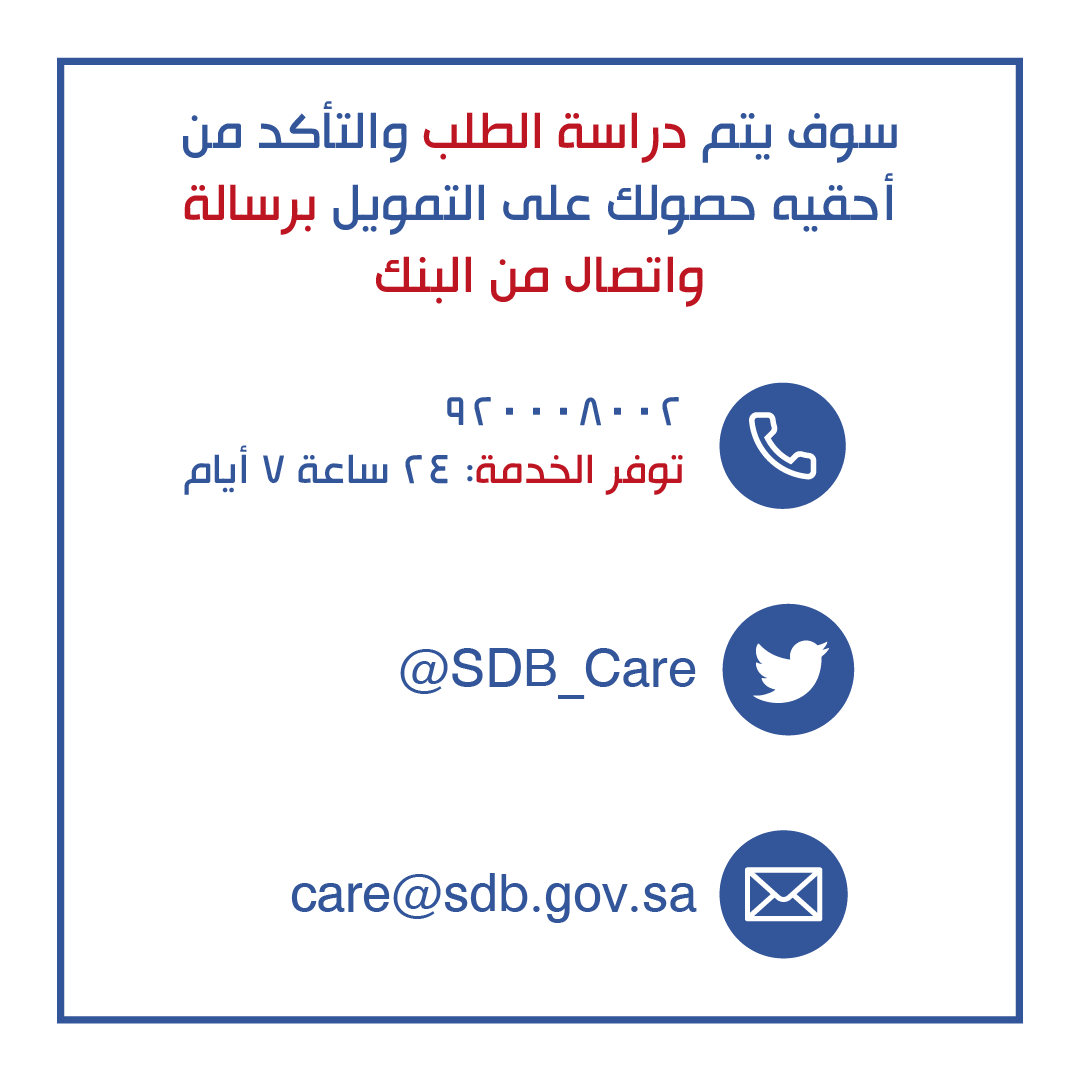 سوف يتم دراسة الطلب والتأكد من أحقيه حصولك على التمويل برسالة واتصال من البنك

٩٢٠٠٠٨٠٠٢
توفر الخدمة: ٢٤ ساعة ٧ أيام

@SDB_Care

care@sdb.gov.sa